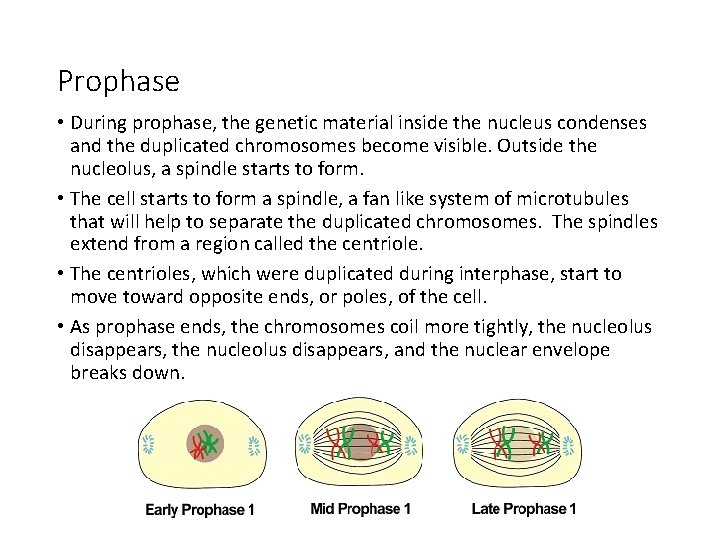 Prophase

• During prophase, the genetic material inside the nucleus condenses and the duplicated chromosomes become visible. Outside the nucleolus, a spindle starts to form.

• The cell starts to form a spindle, a fan like system of microtubules that will help to separate the duplicated chromosomes. The spindles extend from a region called the centriole.

• The centrioles, which were duplicated during interphase, start to move toward opposite ends, or poles, of the cell.

• As prophase ends, the chromosomes coil more tightly, the nucleolus disappears, the nucleolus disappears, and the nuclear envelope breaks down.

Early Prophase 1

Mid Prophase 1

Late Prophase 1